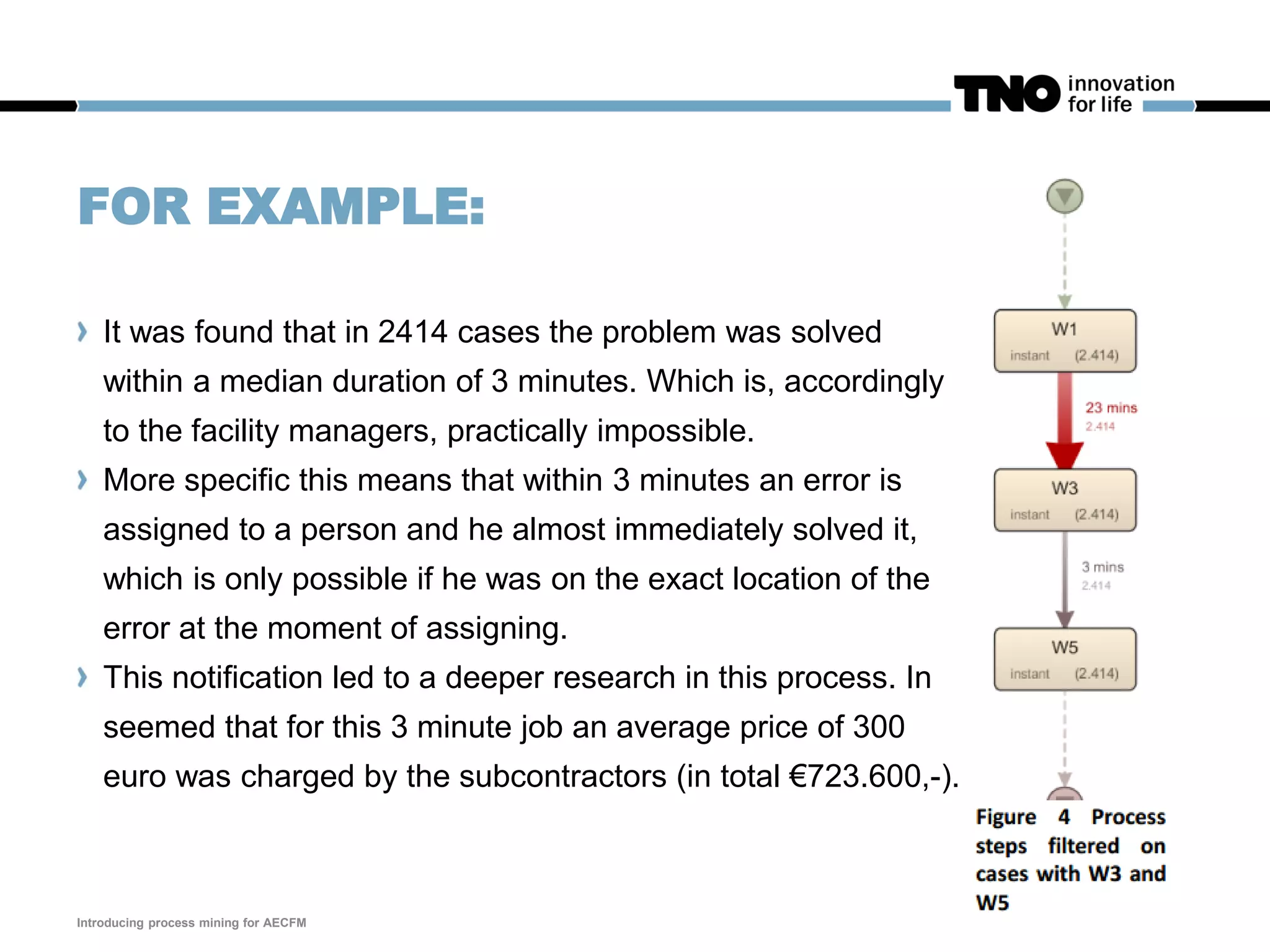 TNO innovation for life

FOR EXAMPLE:

› It was found that in 2414 cases the problem was solved within a median duration of 3 minutes. Which is, accordingly to the facility managers, practically impossible.

› More specific this means that within 3 minutes an error is assigned to a person and he almost immediately solved it, which is only possible if he was on the exact location of the error at the moment of assigning.

› This notification led to a deeper research in this process. In seemed that for this 3 minute job an average price of 300 euro was charged by the subcontractors (in total €723.600,-).

W1
instant (2.414)
23 mins
2.414
W3
instant (2.414)
3 mins
2.414
W5
instant (2.414)

Figure 4 Process steps filtered on cases with W3 and W5

Introducing process mining for AECFM